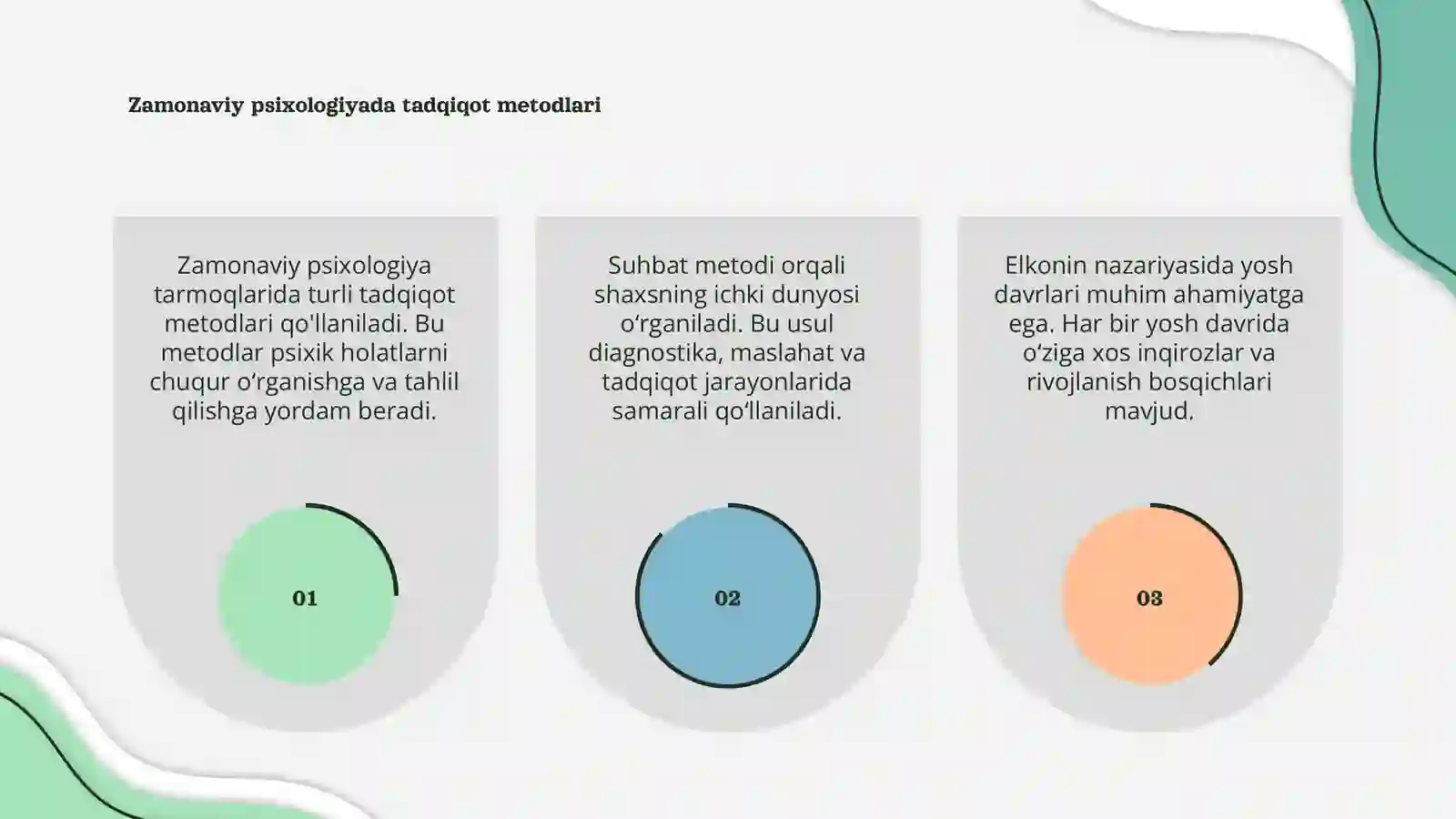 Zamonaviy psixologiyada tadqiqot metodlari

Zamonaviy psixologiya tarmoqlarida turli tadqiqot metodlari qo'llaniladi. Bu metodlar psixik holatlarni chuqur o‘rganishga va tahlil qilishga yordam beradi.

01

Suhbat metodi orqali shaxsning ichki dunyosi o‘rganiladi. Bu usul diagnostika, maslahat va tadqiqot jarayonlarida samarali qo‘llaniladi.

02

Elkonin nazariyasida yosh davrlari muhim ahamiyatga ega. Har bir yosh davrida o‘ziga xos inqirozlar va rivojlanish bosqichlari mavjud.

03